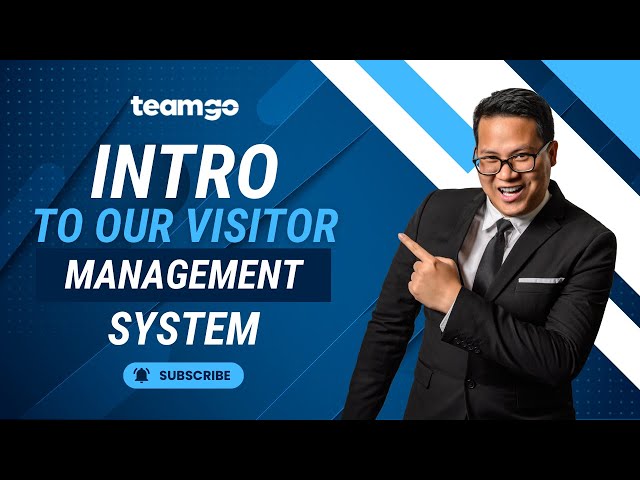 teamgo

INTRO
TO OUR VISITOR
MANAGEMENT
SYSTEM

SUBSCRIBE